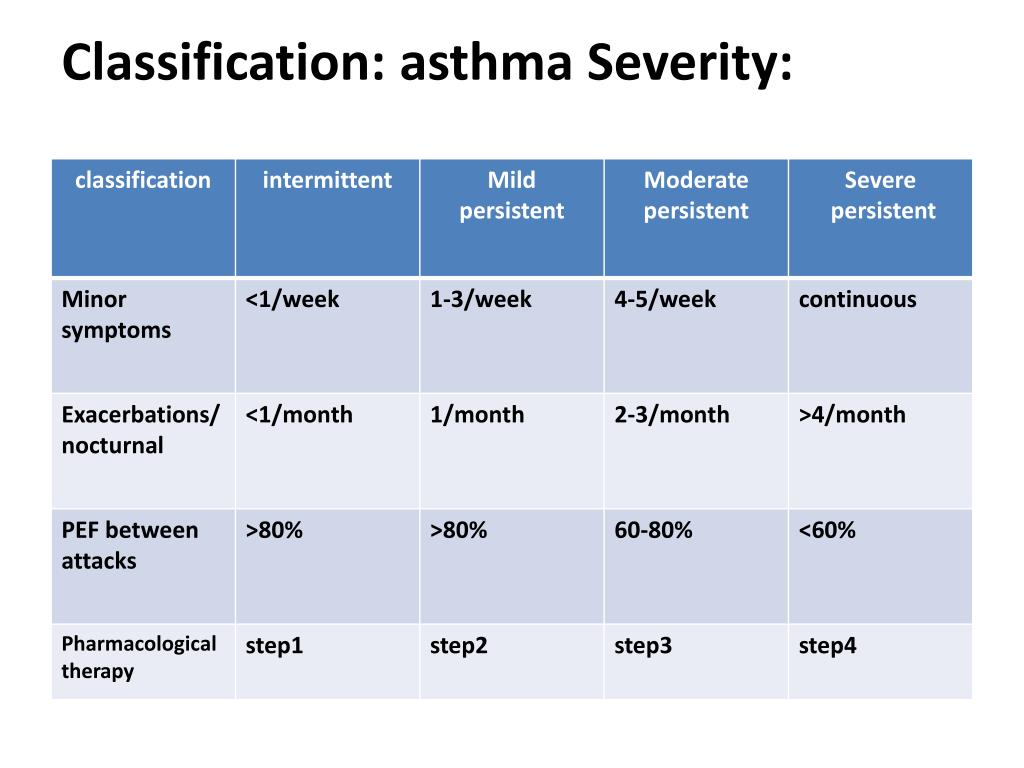 Classification: asthma Severity:

| classification | intermittent | Mild persistent | Moderate persistent | Severe persistent |
|---|---|---|---|---|
| Minor symptoms | <1/week | 1-3/week | 4-5/week | continuous |
| Exacerbations/ nocturnal | <1/month | 1/month | 2-3/month | >4/month |
| PEF between attacks | >80% | >80% | 60-80% | <60% |
| Pharmacological therapy | step1 | step2 | step3 | step4 |